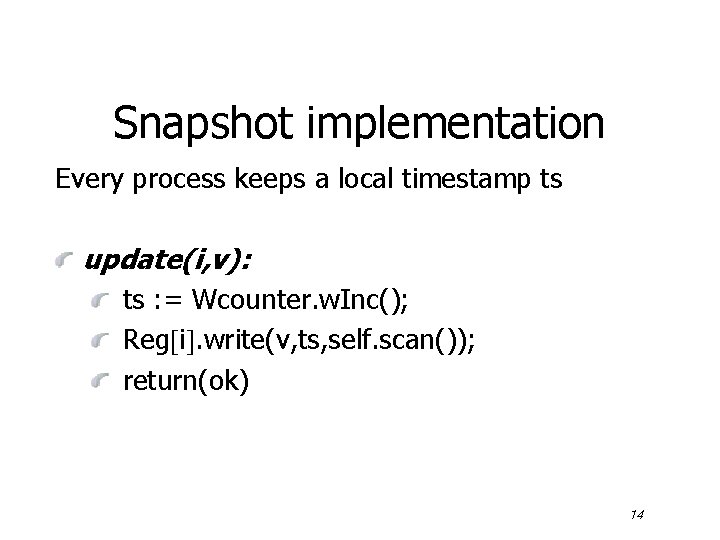 Snapshot implementation

Every process keeps a local timestamp ts

update(i,v):

ts := Wcounter.wInc();

Reg[i].write(v,ts,self.scan());

return(ok)

14